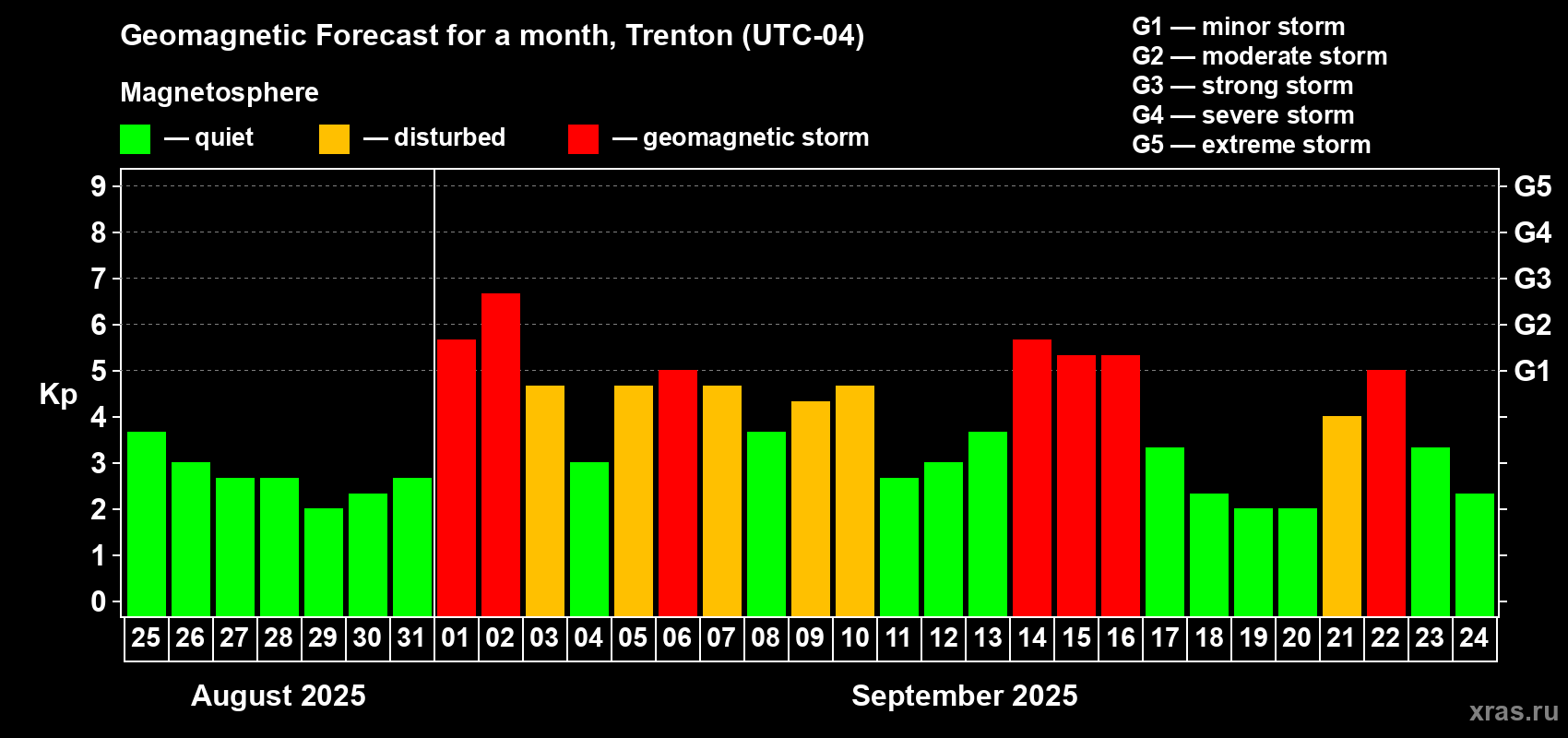 Geomagnetic Forecast for a month, Trenton (UTC-04)

Magnetosphere

— quiet — disturbed — geomagnetic storm

G1 — minor storm
G2 — moderate storm
G3 — strong storm
G4 — severe storm
G5 — extreme storm

Kp

9
8
7
6
5
4
3
2
1
0

G5
G4
G3
G2
G1

25 26 27 28 29 30 31 01 02 03 04 05 06 07 08 09 10 11 12 13 14 15 16 17 18 19 20 21 22 23 24

August 2025

September 2025

xras.ru